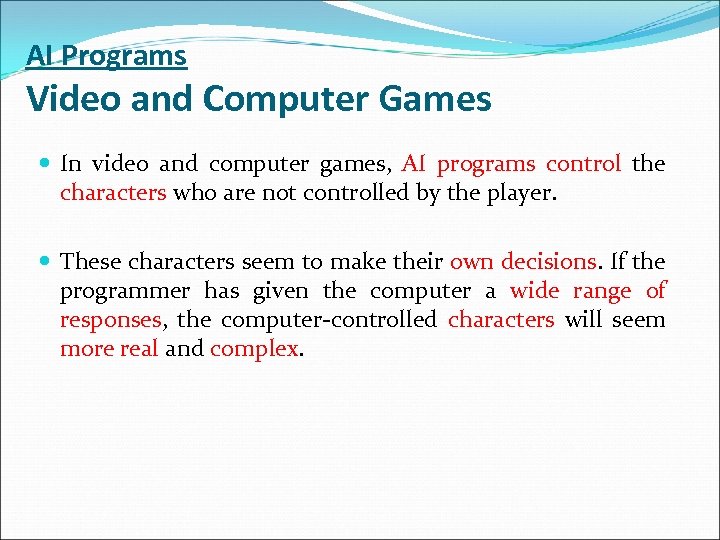 AI Programs
Video and Computer Games

In video and computer games, AI programs control the characters who are not controlled by the player.

These characters seem to make their own decisions. If the programmer has given the computer a wide range of responses, the computer-controlled characters will seem more real and complex.